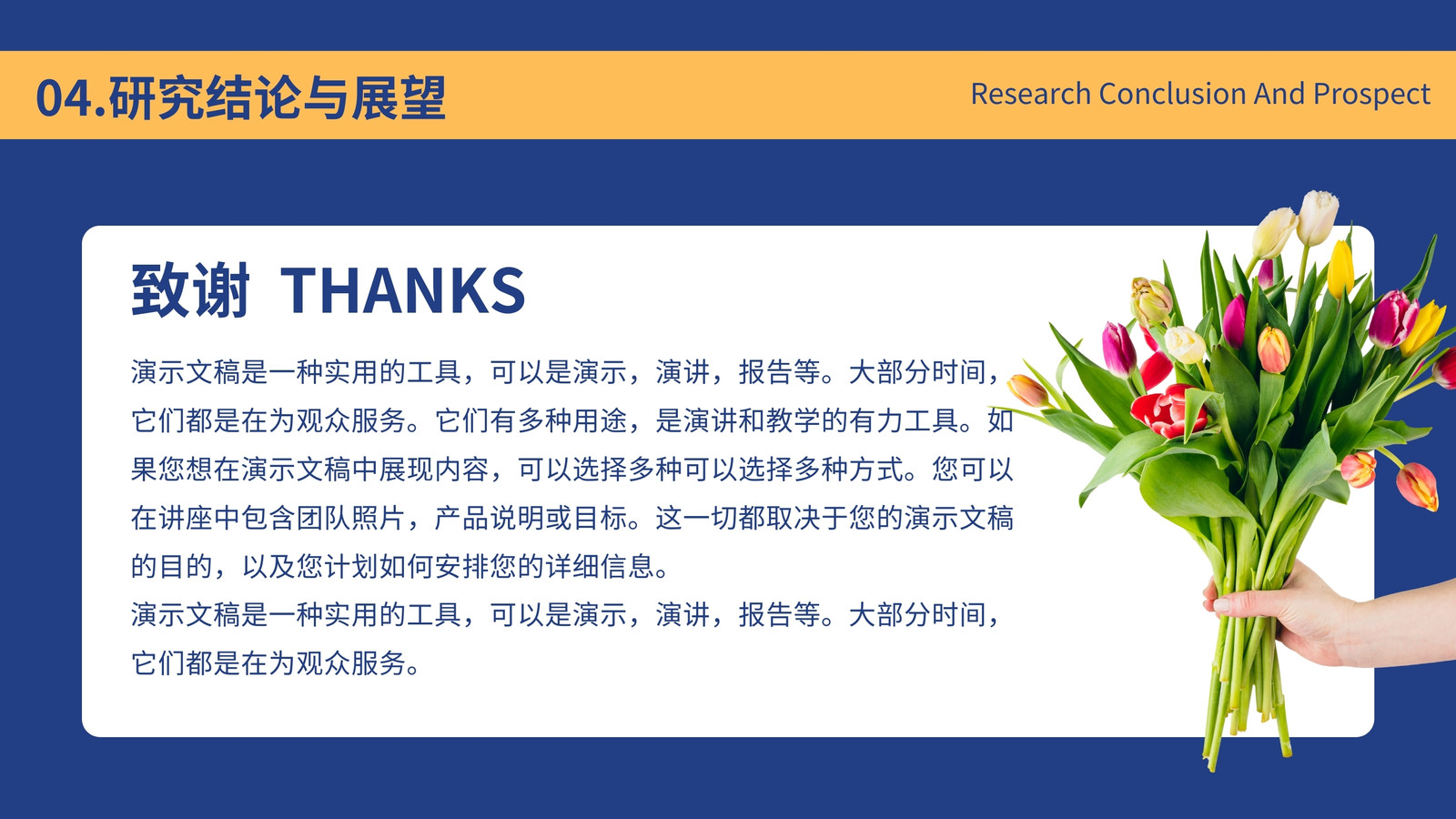 04.研究结论与展望

Research Conclusion And Prospect

致谢 THANKS

演示文稿是一种实用的工具，可以是演示，演讲，报告等。大部分时间，它们都是在为观众服务。它们有多种用途，是演讲和教学的有力工具。如果您想在演示文稿中展现内容，可以选择多种可以选择多种方式。您可以在讲座中包含团队照片，产品说明或目标。这一切都取决于您的演示文稿的目的，以及您计划如何安排您的详细信息。
演示文稿是一种实用的工具，可以是演示，演讲，报告等。大部分时间，它们都是在为观众服务。